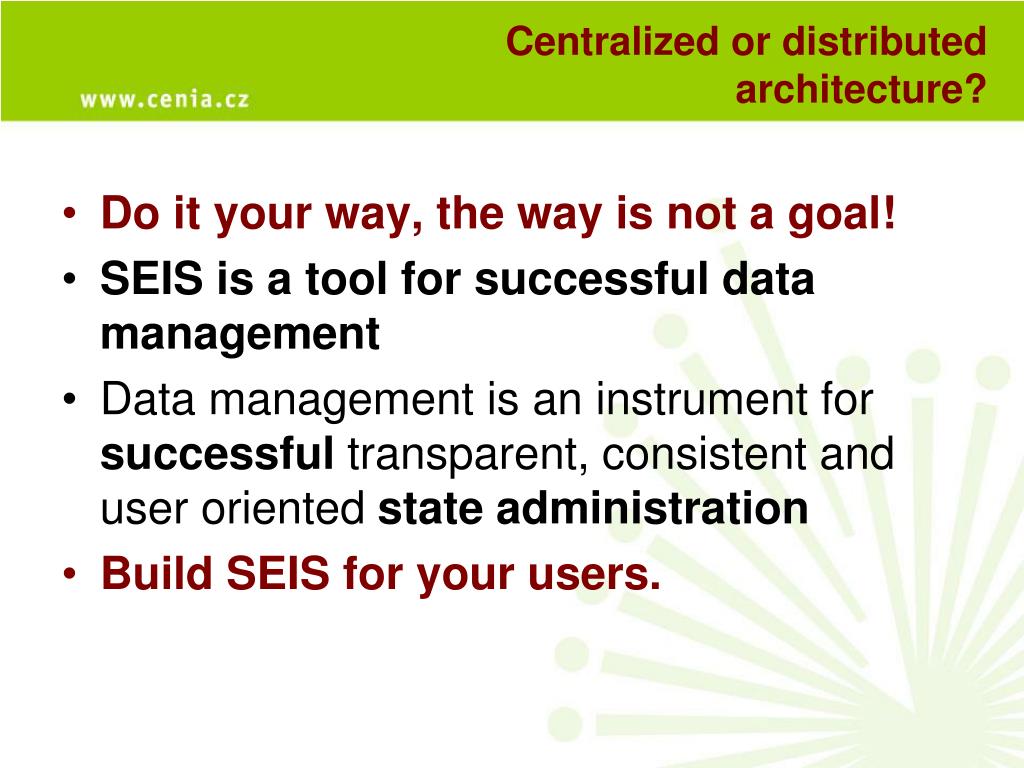 www.cenia.cz

Centralized or distributed architecture?

• Do it your way, the way is not a goal!
• SEIS is a tool for successful data management
• Data management is an instrument for successful transparent, consistent and user oriented state administration
• Build SEIS for your users.